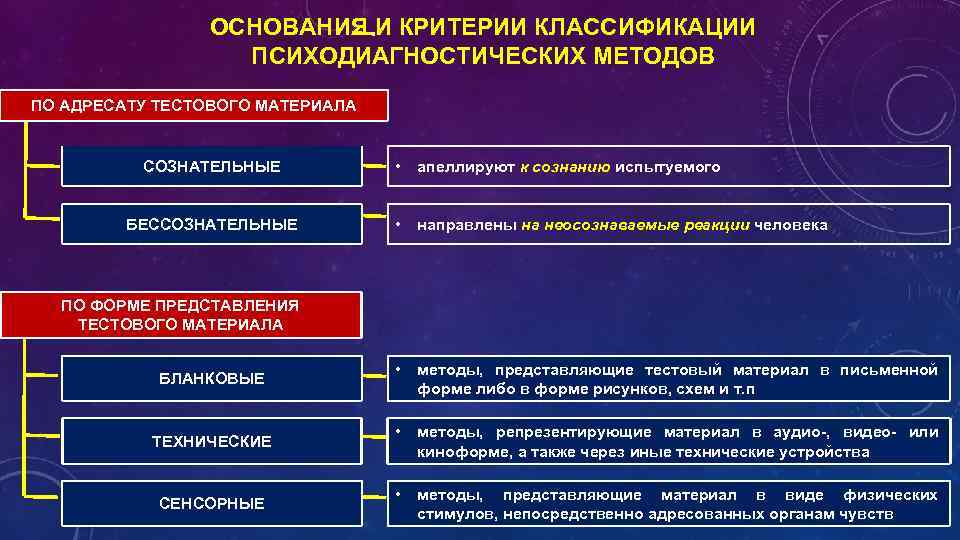 ОСНОВАНИЯ И КРИТЕРИИ КЛАССИФИКАЦИИ ПСИХОДИАГНОСТИЧЕСКИХ МЕТОДОВ

ПО АДРЕСАТУ ТЕСТОВОГО МАТЕРИАЛА

СОЗНАТЕЛЬНЫЕ

• апеллируют к сознанию испытуемого

БЕССОЗНАТЕЛЬНЫЕ

• направлены на неосознаваемые реакции человека

ПО ФОРМЕ ПРЕДСТАВЛЕНИЯ ТЕСТОВОГО МАТЕРИАЛА

БЛАНКОВЫЕ

• методы, представляющие тестовый материал в письменной форме либо в форме рисунков, схем и т.п

ТЕХНИЧЕСКИЕ

• методы, репрезентирующие материал в аудио-, видео- или киноформе, а также через иные технические устройства

СЕНСОРНЫЕ

• методы, представляющие материал в виде физических стимулов, непосредственно адресованных органам чувств